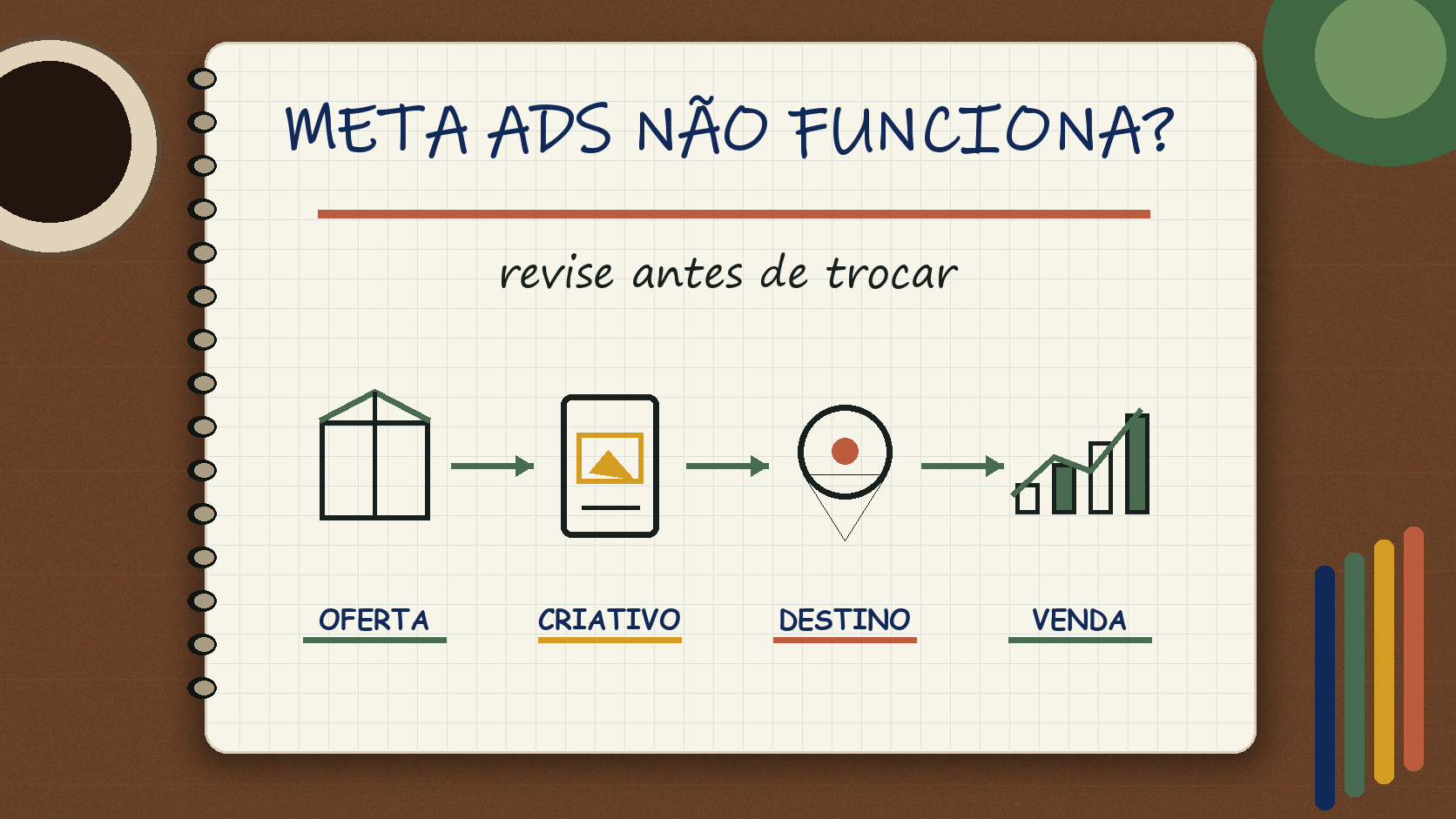 META ADS NÃO FUNCIONA?

revise antes de trocar

OFERTA

CRIATIVO

DESTINO

VENDA